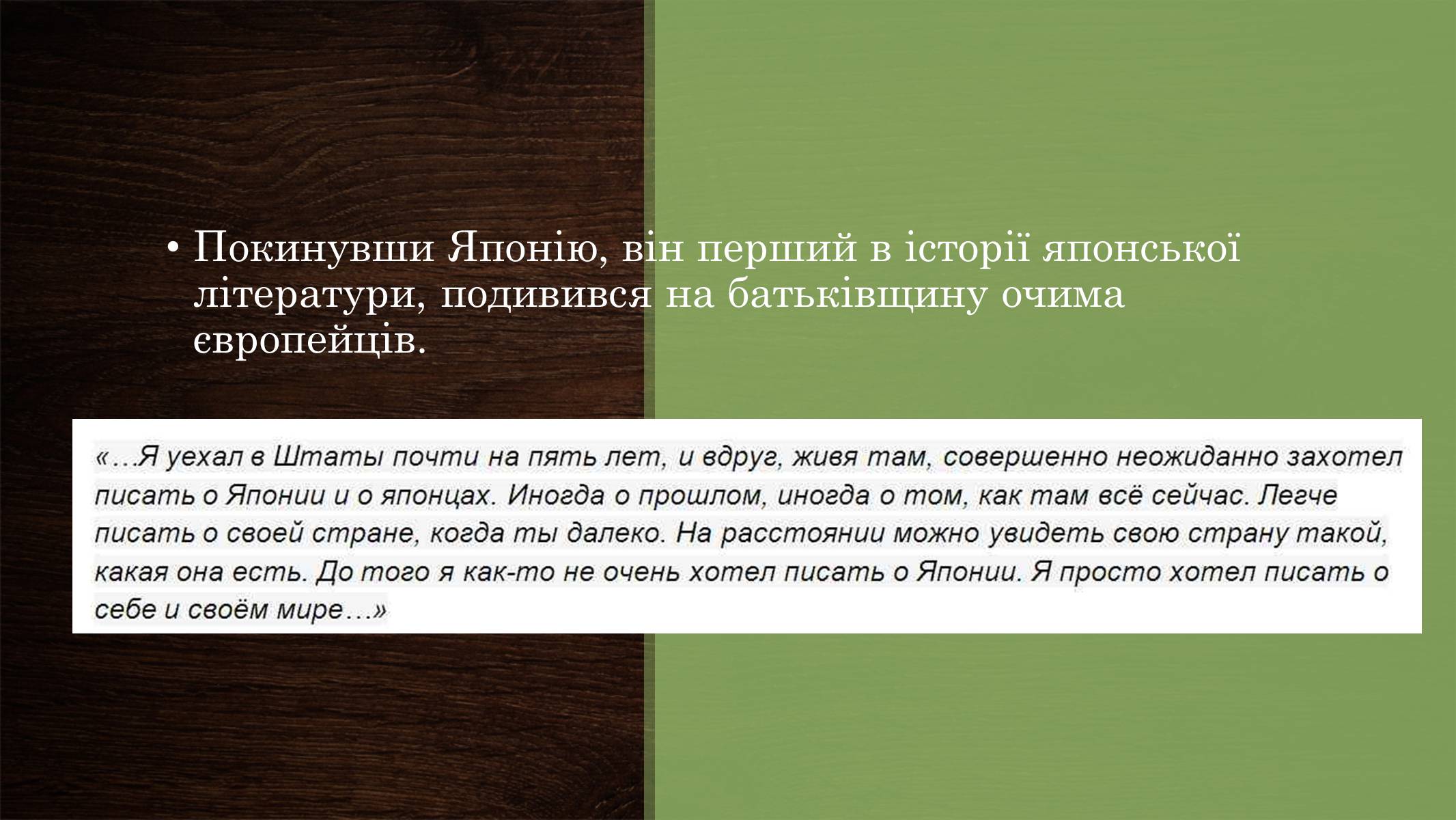 • Покинувши Японію, він перший в історії японської літератури, подивився на батьківщину очима європейців.

«…Я уехал в Штаты почти на пять лет, и вдруг, живя там, совершенно неожиданно захотел писать о Японии и о японцах. Иногда о прошлом, иногда о том, как там всё сейчас. Легче писать о своей стране, когда ты далеко. На расстоянии можно увидеть свою страну такой, какая она есть. До того я как-то не очень хотел писать о Японии. Я просто хотел писать о себе и своём мире…»